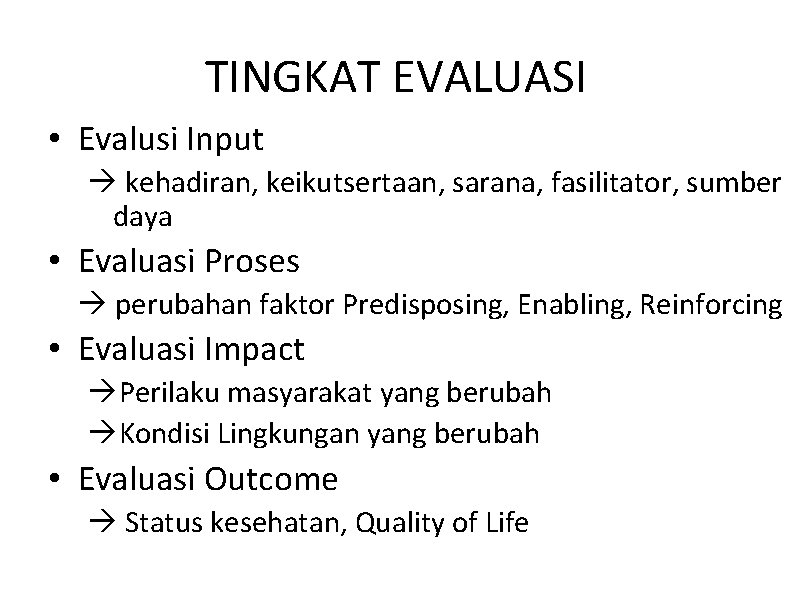 TINGKAT EVALUASI

• Evalusi Input

→ kehadiran, keikutsertaan, sarana, fasilitator, sumber daya

• Evaluasi Proses

→ perubahan faktor Predisposing, Enabling, Reinforcing

• Evaluasi Impact

→Perilaku masyarakat yang berubah

→Kondisi Lingkungan yang berubah

• Evaluasi Outcome

→ Status kesehatan, Quality of Life